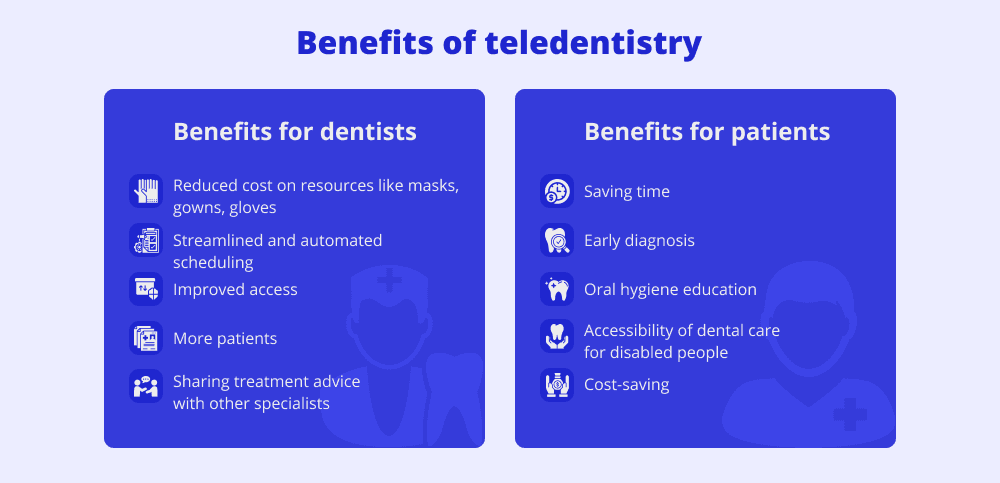 Benefits of teledentistry

Benefits for dentists

Reduced cost on resources like masks, gowns, gloves

Streamlined and automated scheduling

Improved access

More patients

Sharing treatment advice with other specialists

Benefits for patients

Saving time

Early diagnosis

Oral hygiene education

Accessibility of dental care for disabled people

Cost-saving